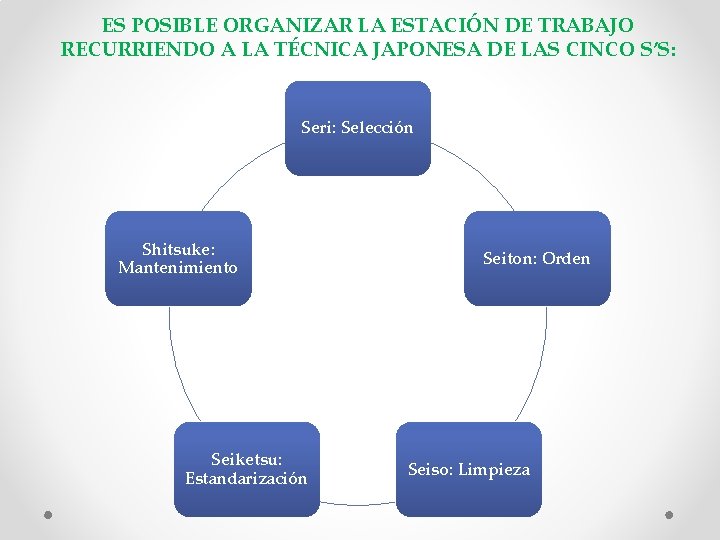 ES POSIBLE ORGANIZAR LA ESTACIÓN DE TRABAJO RECURRIENDO A LA TÉCNICA JAPONESA DE LAS CINCO S'S:

Seri: Selección

Seiton: Orden

Seiso: Limpieza

Seiketsu: Estandarización

Shitsuke: Mantenimiento